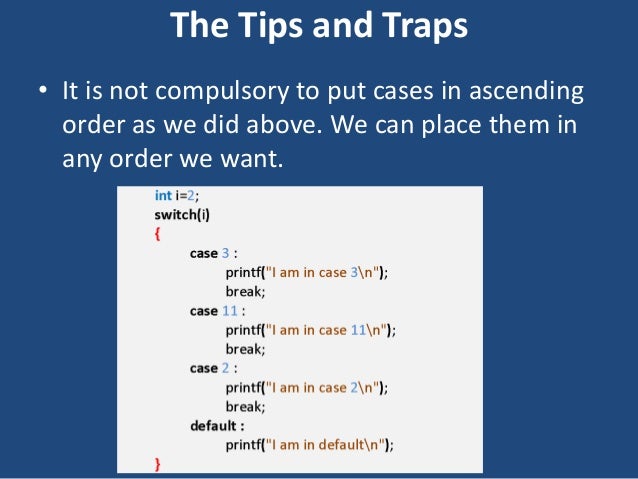 The Tips and Traps

• It is not compulsory to put cases in ascending order as we did above. We can place them in any order we want.

int i=2;
switch(i)
{
case 3 :
printf("I am in case 3\n");
break;
case 11 :
printf("I am in case 11\n");
break;
case 2 :
printf("I am in case 2\n");
break;
default :
printf("I am in default\n");
}